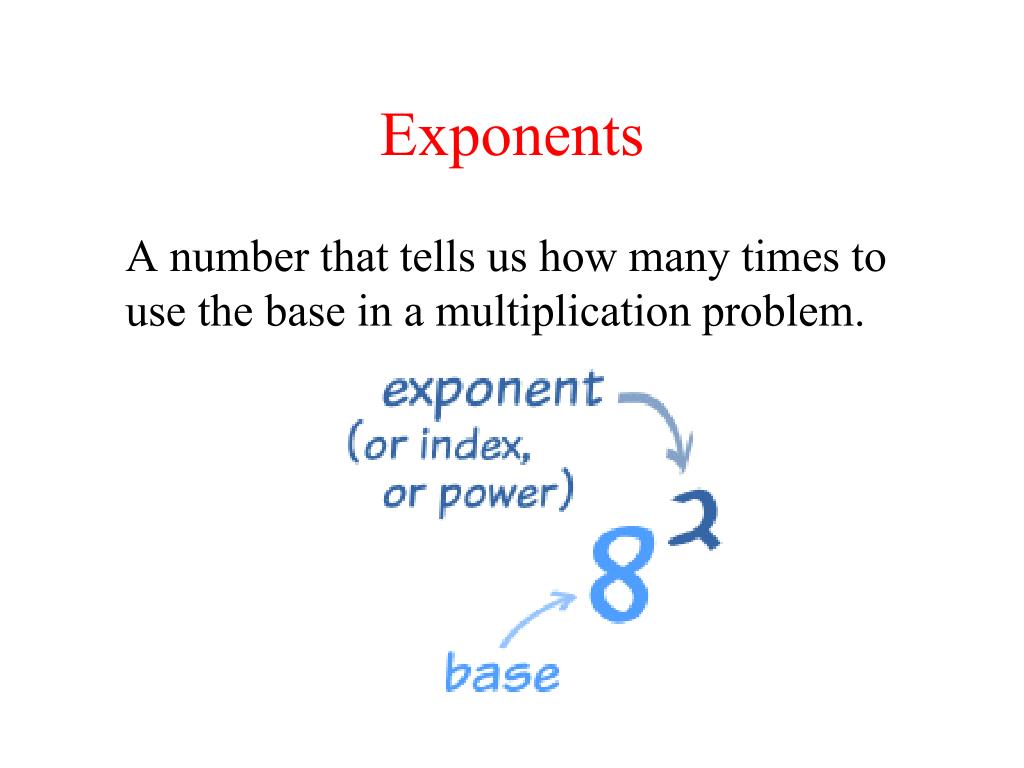 Exponents

A number that tells us how many times to use the base in a multiplication problem.

exponent
(or index,
or power)

$8^2$

base